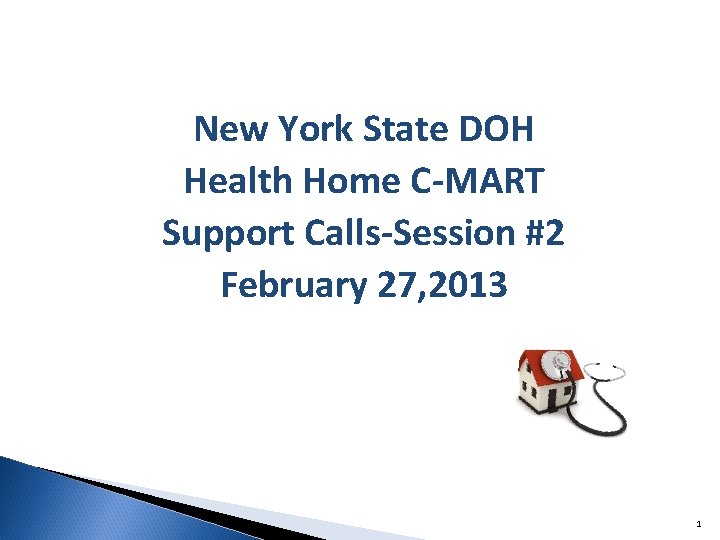 New York State DOH
Health Home C-MART
Support Calls-Session #2
February 27,2013

1